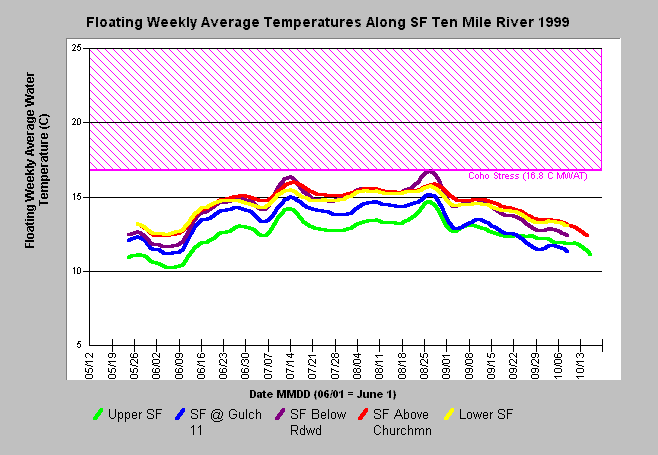 Floating Weekly Average Temperatures Along SF Ten Mile River 1999

Floating Weekly Average Water Temperature (C)

25
20
15
10
5

Coho Stress (16.8 C MWAT)

05/12
05/19
05/26
06/02
06/09
06/16
06/23
06/30
07/07
07/14
07/21
07/28
08/04
08/11
08/18
08/25
09/01
09/08
09/15
09/22
09/29
10/06
10/13

Date MMDD (06/01 = June 1)

Upper SF
SF @ Gulch 11
SF Below Rdwd
SF Above Churchmn
Lower SF